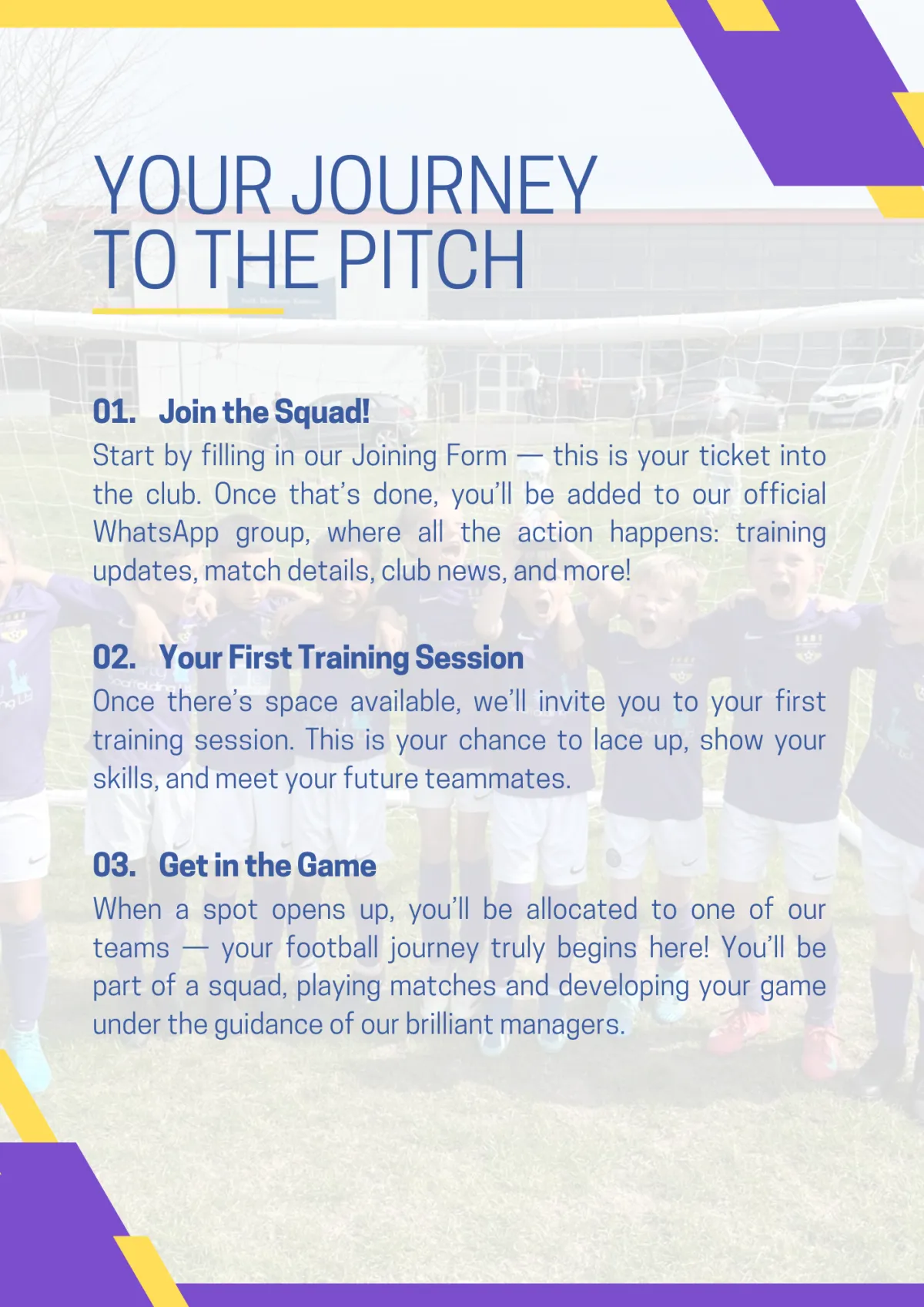 YOUR JOURNEY TO THE PITCH

01. Join the Squad!
Start by filling in our Joining Form — this is your ticket into the club. Once that's done, you'll be added to our official WhatsApp group, where all the action happens: training updates, match details, club news, and more!

02. Your First Training Session
Once there's space available, we'll invite you to your first training session. This is your chance to lace up, show your skills, and meet your future teammates.

03. Get in the Game
When a spot opens up, you'll be allocated to one of our teams — your football journey truly begins here! You'll be part of a squad, playing matches and developing your game under the guidance of our brilliant managers.